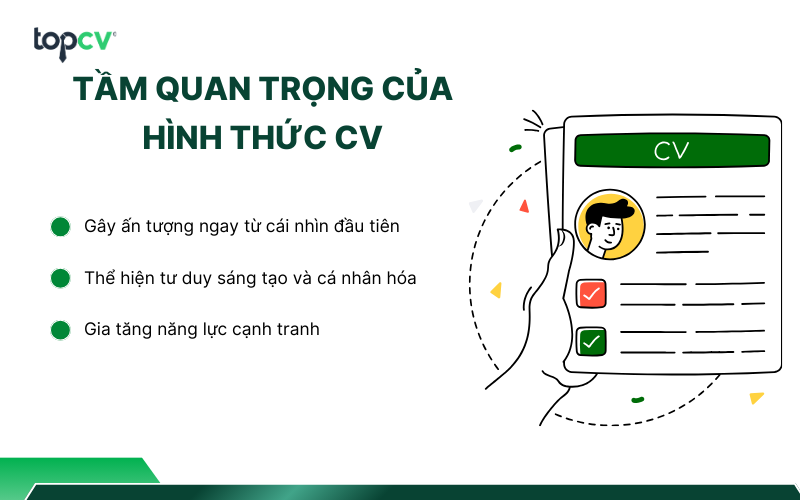 topcv

TẦM QUAN TRỌNG CỦA HÌNH THỨC CV

Gây ấn tượng ngay từ cái nhìn đầu tiên

Thể hiện tư duy sáng tạo và cá nhân hóa

Gia tăng năng lực cạnh tranh

CV